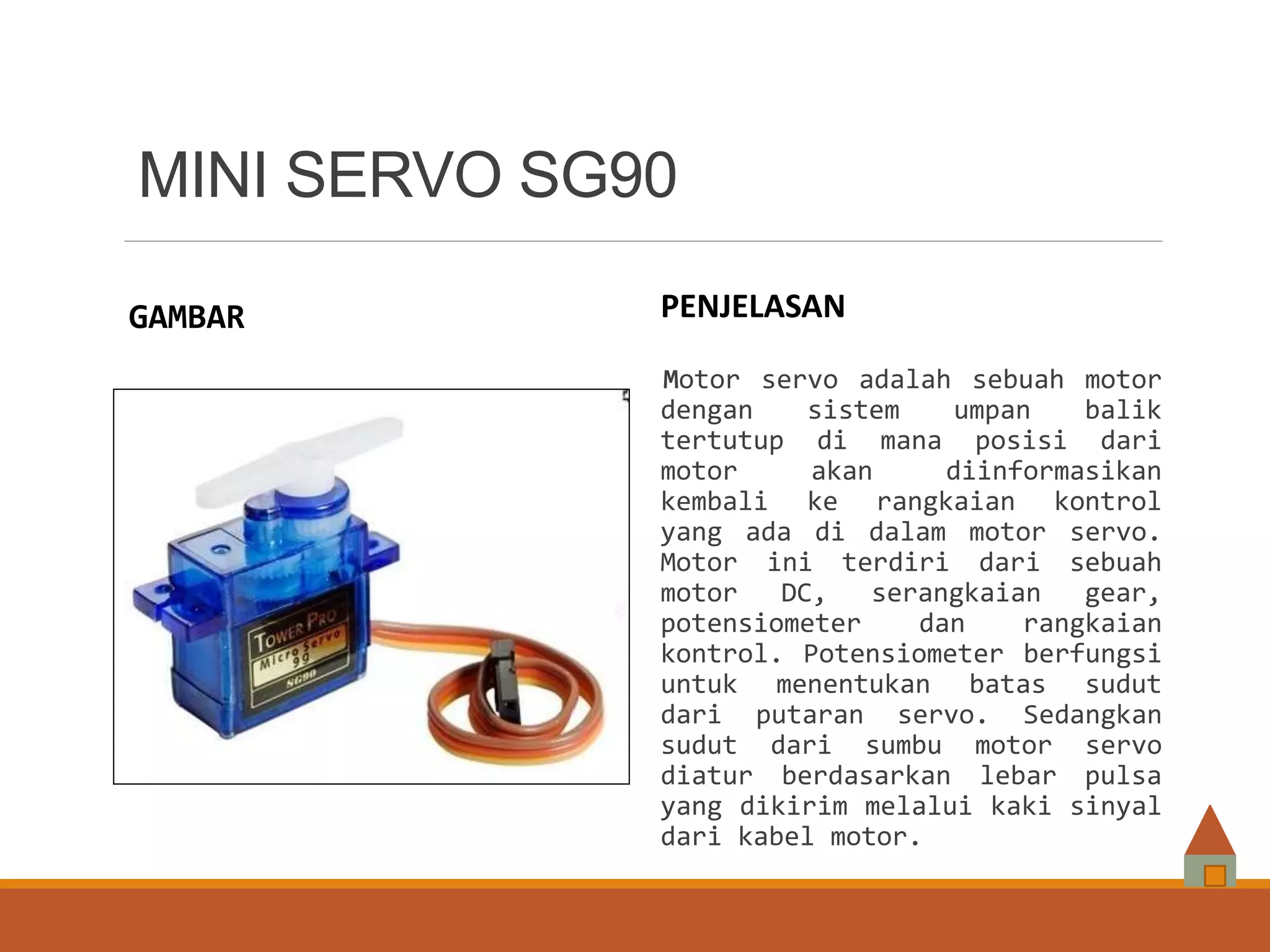 MINI SERVO SG90

GAMBAR

TOWER PRO
Micro Servo 9g
SG90

PENJELASAN

Motor servo adalah sebuah motor dengan sistem umpan balik tertutup di mana posisi dari motor akan diinformasikan kembali ke rangkaian kontrol yang ada di dalam motor servo. Motor ini terdiri dari sebuah motor DC, serangkaian gear, potensiometer dan rangkaian kontrol. Potensiometer berfungsi untuk menentukan batas sudut dari putaran servo. Sedangkan sudut dari sumbu motor servo diatur berdasarkan lebar pulsa yang dikirim melalui kaki sinyal dari kabel motor.